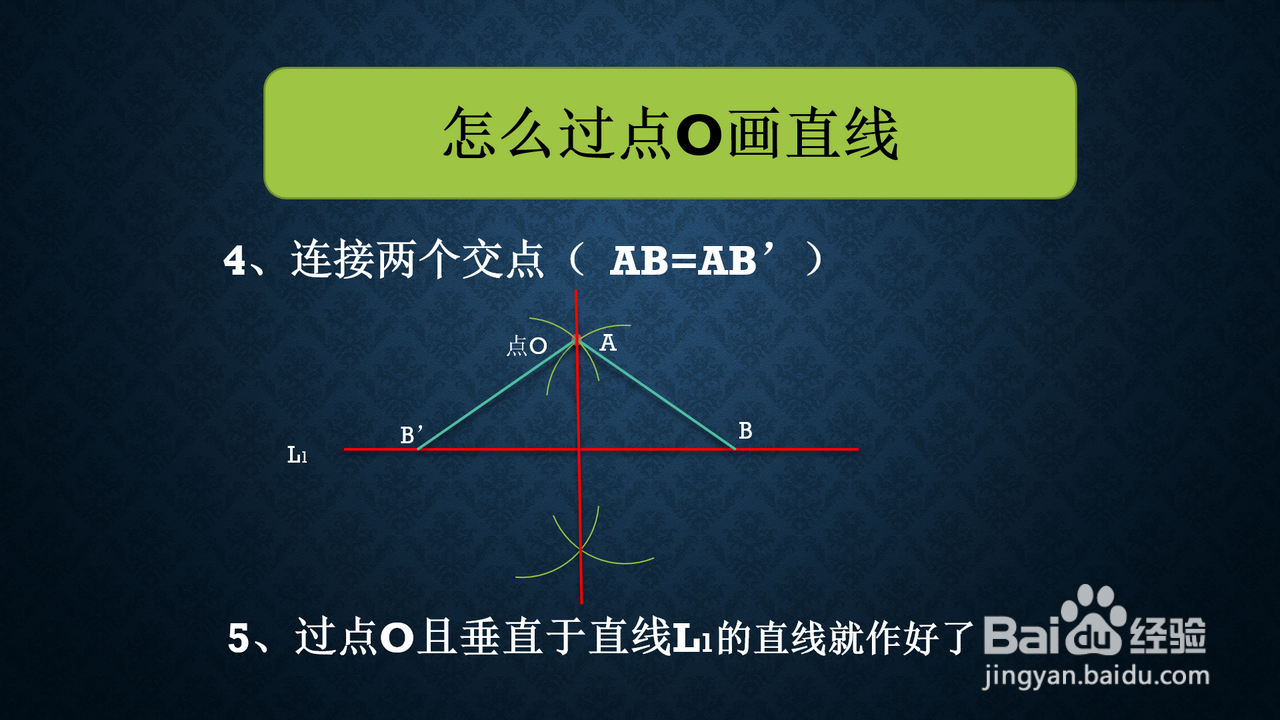 怎么过点O画直线

4、连接两个交点（ AB=AB’）

点O

A

B’

B

L1

5、过点O且垂直于直线L1的直线就作好了

Baidu经验
jingyan.baidu.com